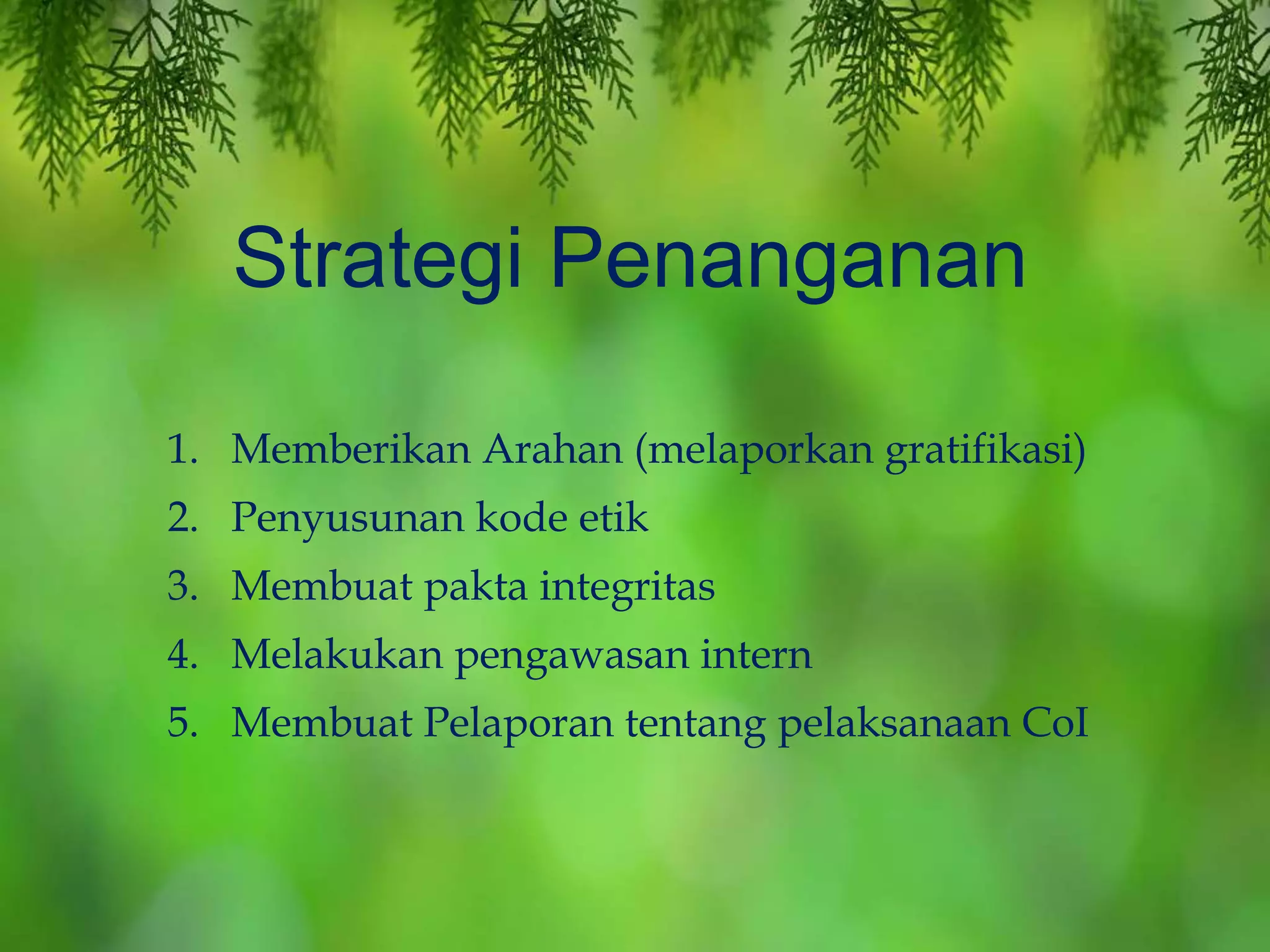 Strategi Penanganan

1. Memberikan Arahan (melaporkan gratifikasi)
2. Penyusunan kode etik
3. Membuat pakta integritas
4. Melakukan pengawasan intern
5. Membuat Pelaporan tentang pelaksanaan CoI